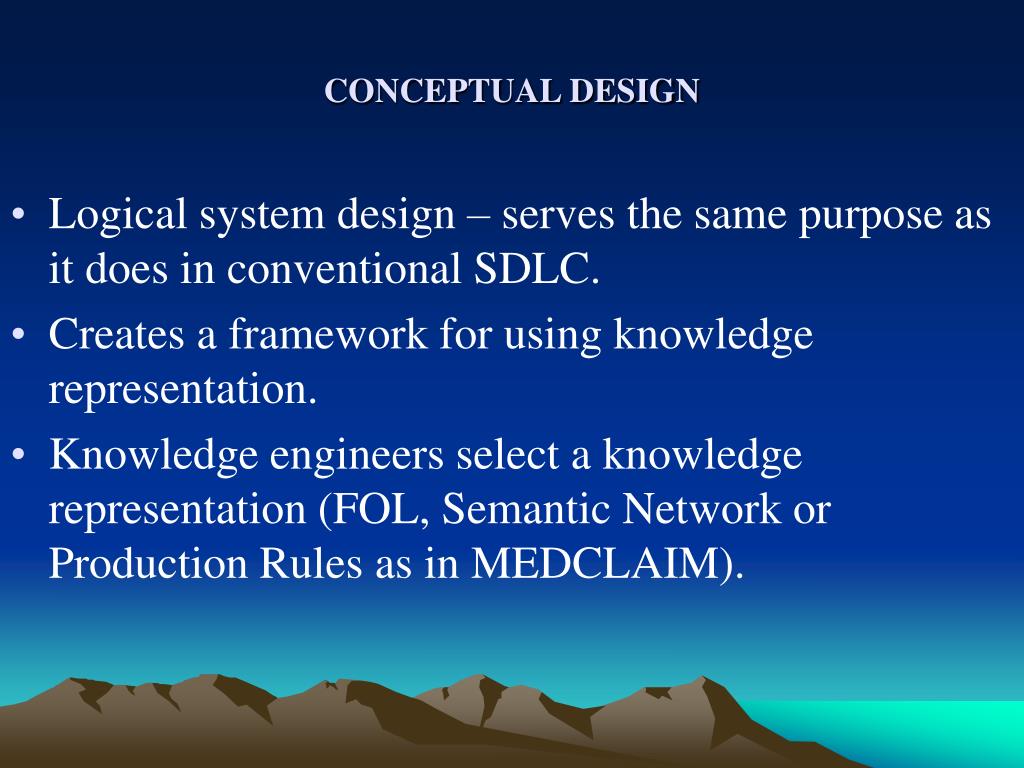 CONCEPTUAL DESIGN

• Logical system design – serves the same purpose as it does in conventional SDLC.
• Creates a framework for using knowledge representation.
• Knowledge engineers select a knowledge representation (FOL, Semantic Network or Production Rules as in MEDCLAIM).